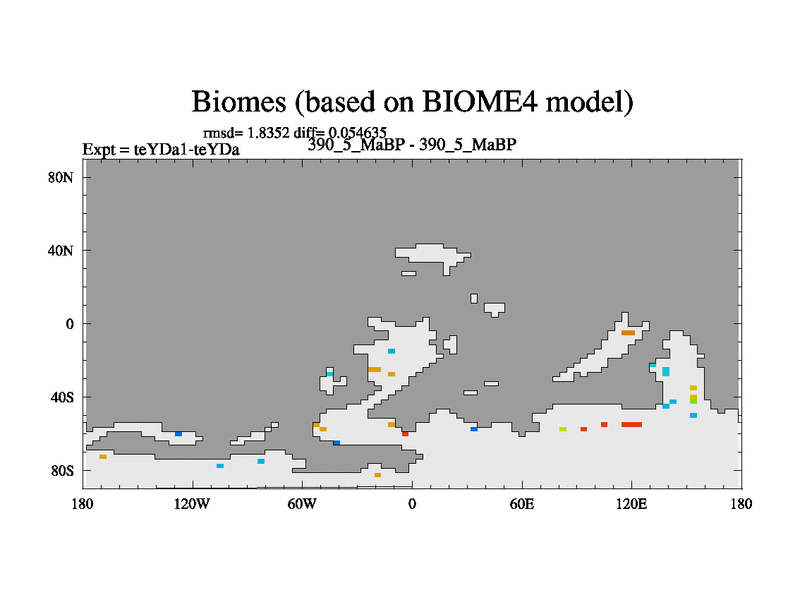 Biomes (based on BIOME4 model)

rmsd= 1.8352 diff= 0.054635

Expt = teYDa1-teYDa

390_5_MaBP - 390_5_MaBP

80N

40N

0

40S

80S

180

120W

60W

0

60E

120E

180